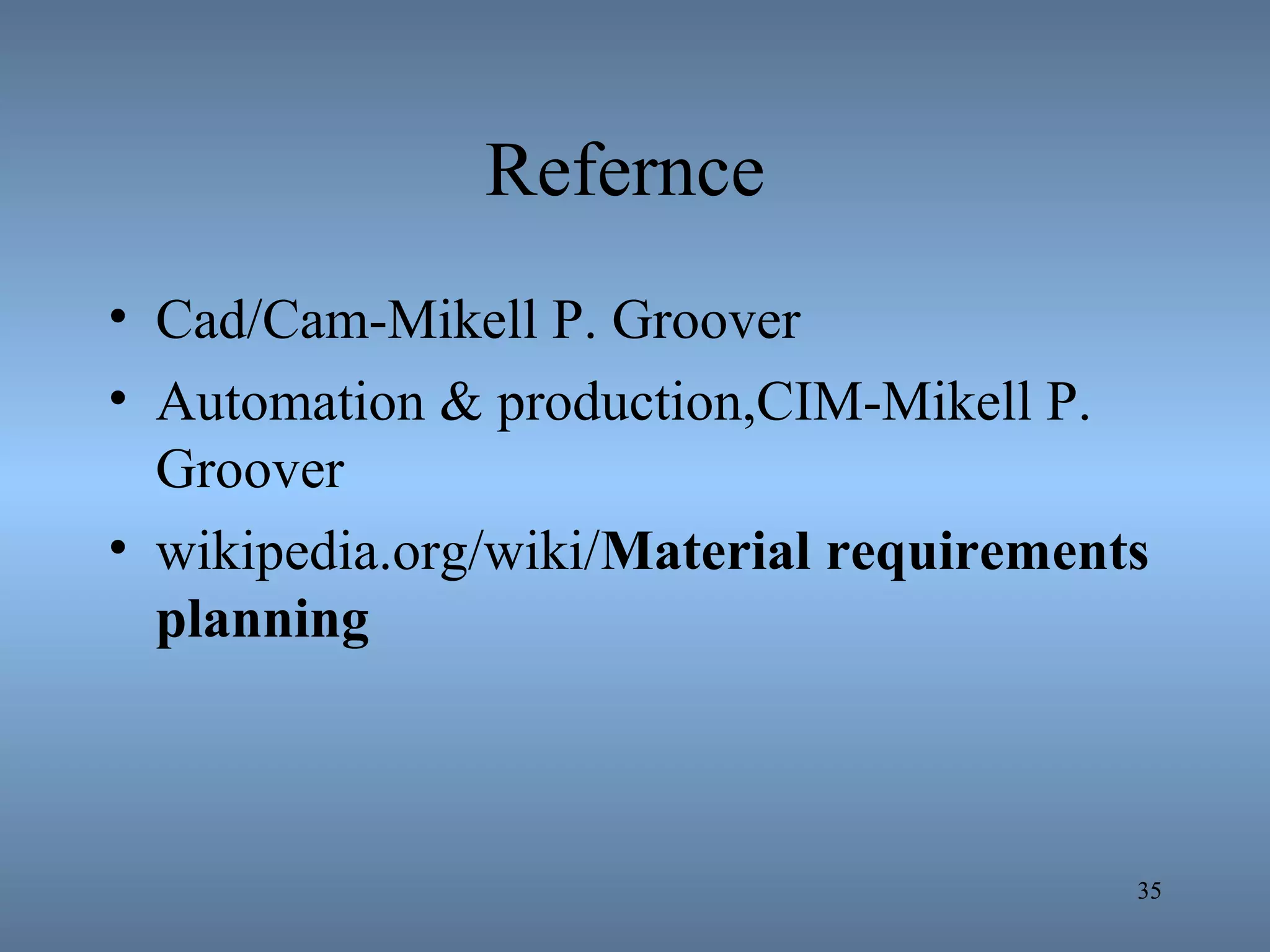 Refernce

• Cad/Cam-Mikell P. Groover
• Automation & production,CIM-Mikell P. Groover
• wikipedia.org/wiki/Material requirements planning

35